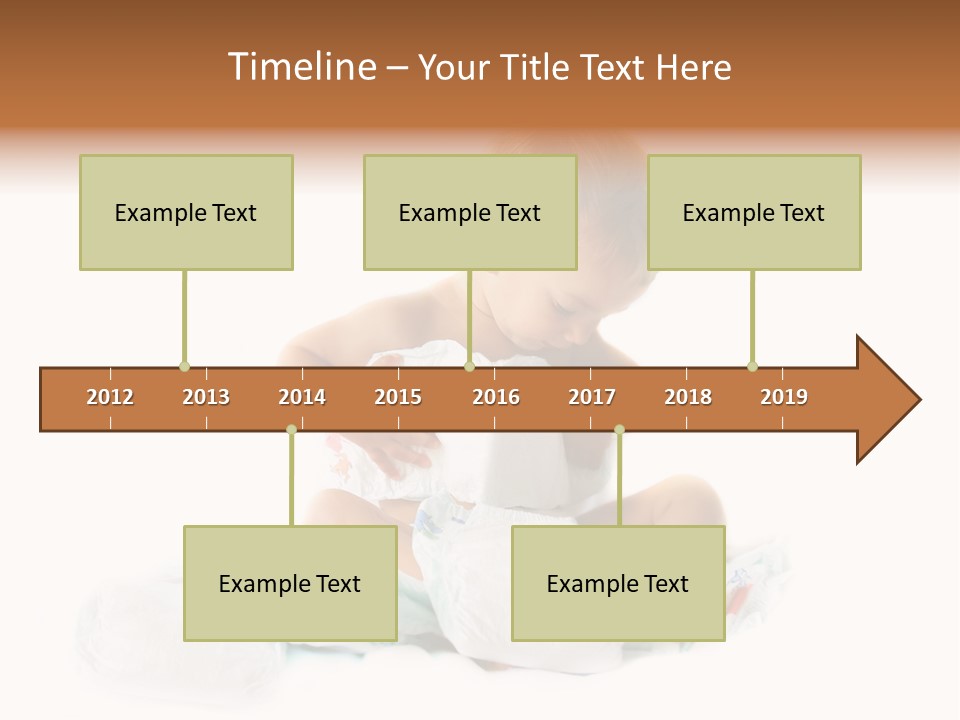 Timeline – Your Title Text Here

Example Text

Example Text

Example Text

2012
2013
2014
2015
2016
2017
2018
2019

Example Text

Example Text